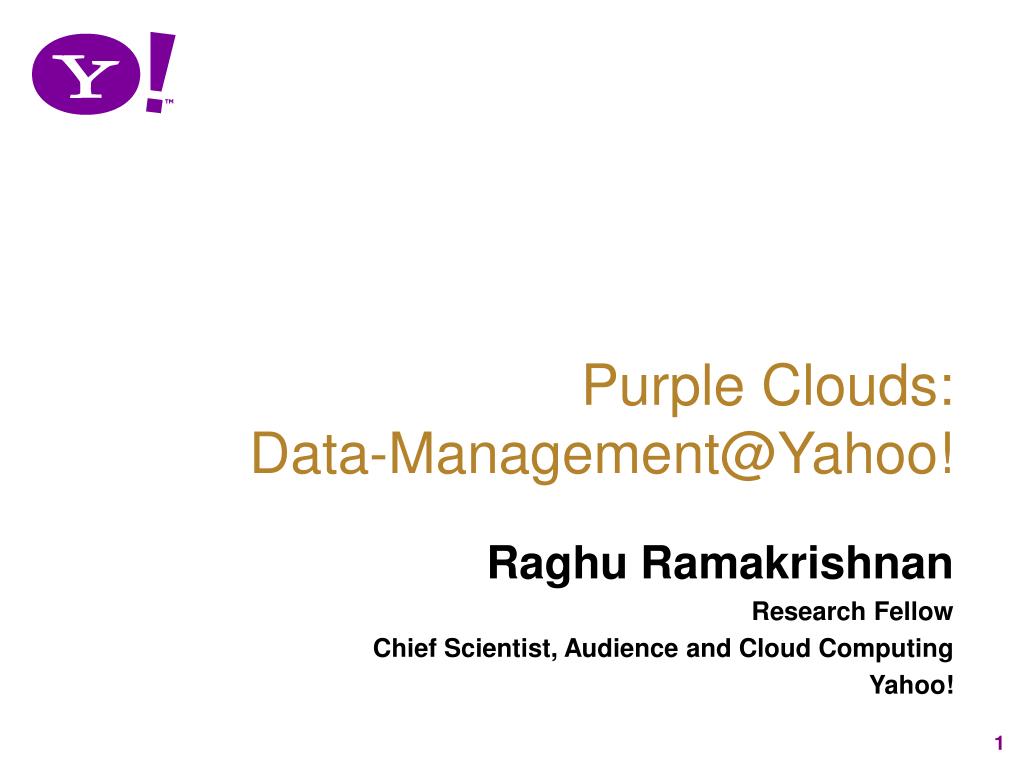 Y!™

Purple Clouds:
Data-Management@Yahoo!

Raghu Ramakrishnan

Research Fellow

Chief Scientist, Audience and Cloud Computing

Yahoo!

1